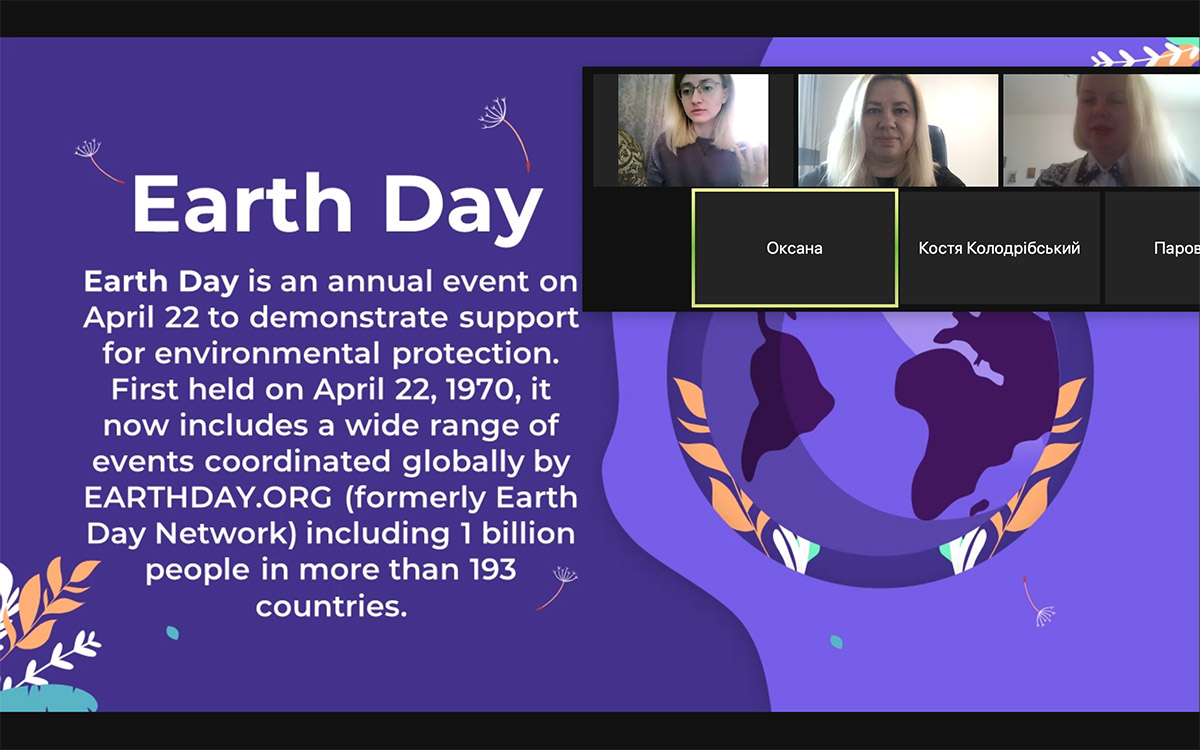 Earth Day

Earth Day is an annual event on April 22 to demonstrate support for environmental protection. First held on April 22, 1970, it now includes a wide range of events coordinated globally by EARTHDAY.ORG (formerly Earth Day Network) including 1 billion people in more than 193 countries.

Оксана

Костя Колодрібський

Паров